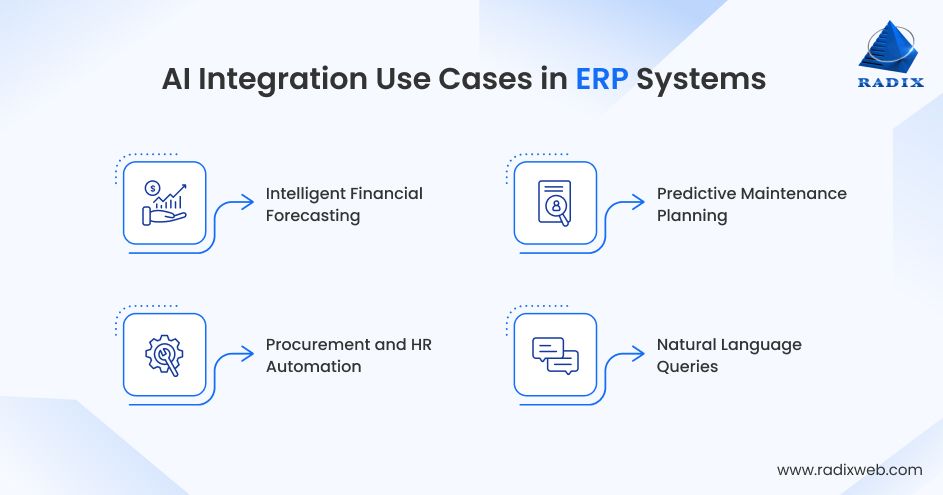 AI Integration Use Cases in ERP Systems

RADIX

Intelligent Financial Forecasting

Predictive Maintenance Planning

Procurement and HR Automation

Natural Language Queries

www.radixweb.com